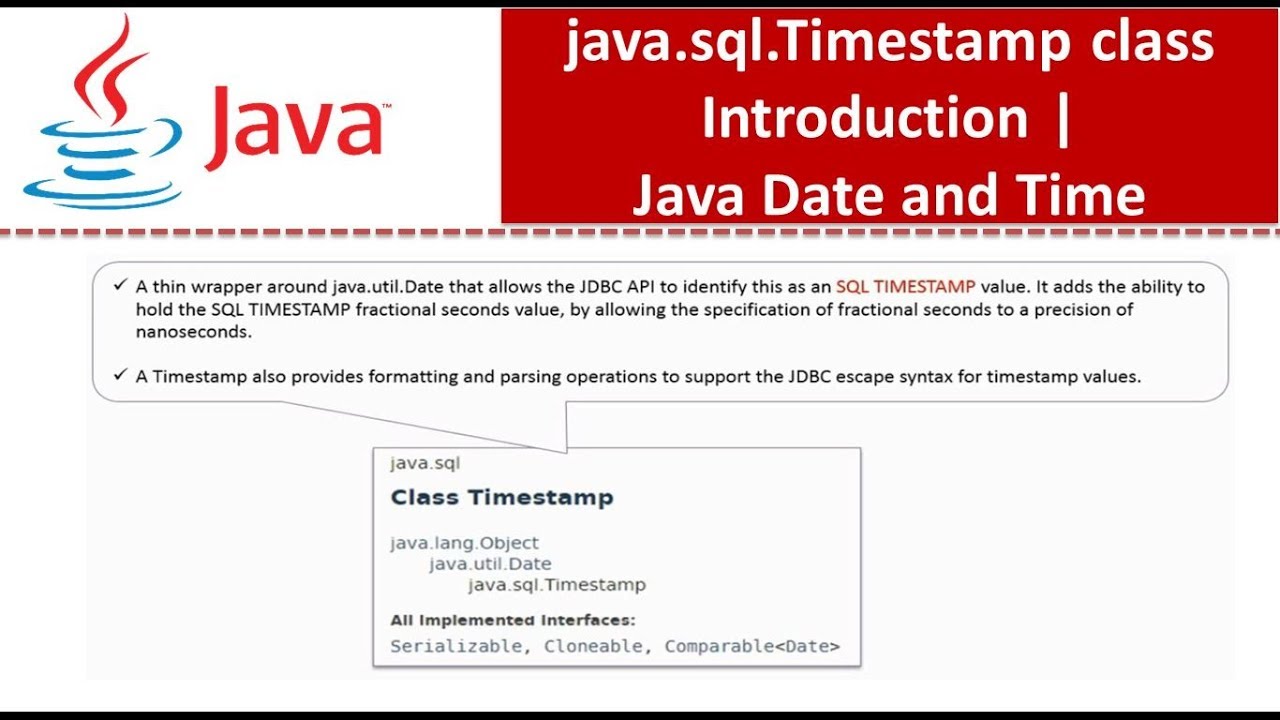 Java

java.sql.Timestamp class Introduction | Java Date and Time

✓ A thin wrapper around java.util.Date that allows the JDBC API to identify this as an SQL TIMESTAMP value. It adds the ability to hold the SQL TIMESTAMP fractional seconds value, by allowing the specification of fractional seconds to a precision of nanoseconds.

✓ A Timestamp also provides formatting and parsing operations to support the JDBC escape syntax for timestamp values.

java.sql

Class Timestamp

java.lang.Object
java.util.Date
java.sql.Timestamp

All Implemented Interfaces:
Serializable, Cloneable, Comparable<Date>